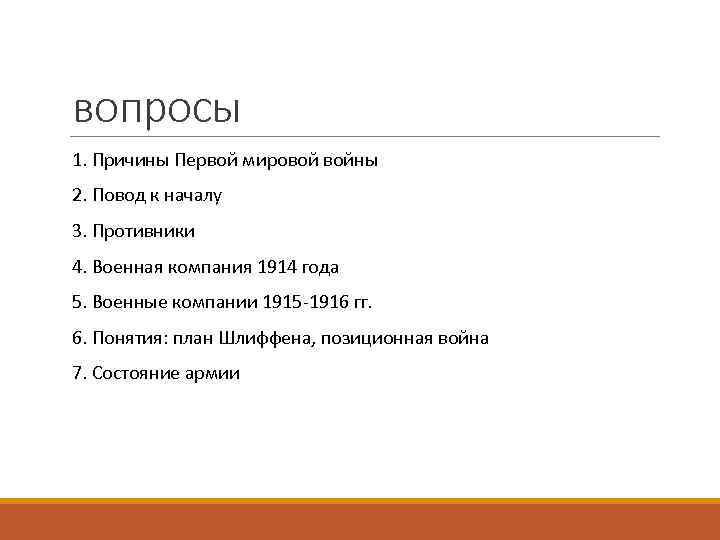 вопросы

1. Причины Первой мировой войны

2. Повод к началу

3. Противники

4. Военная компания 1914 года

5. Военные компании 1915-1916 гг.

6. Понятия: план Шлиффена, позиционная война

7. Состояние армии